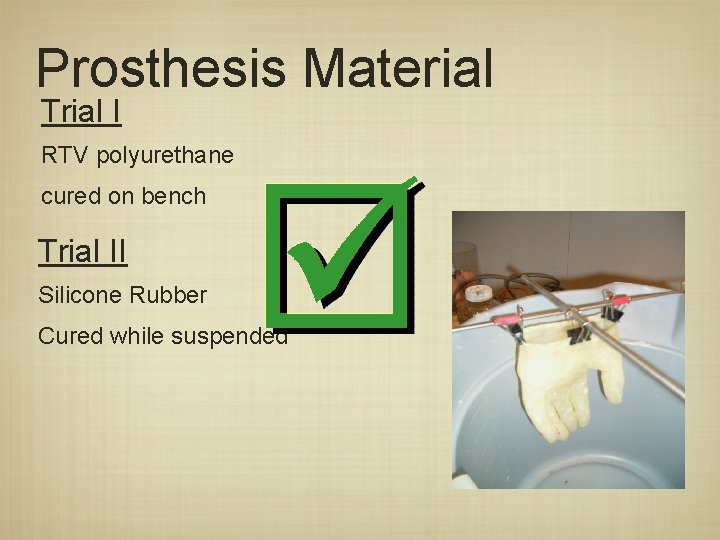 Prosthesis Material

Trial I

RTV polyurethane

cured on bench

Trial II

Silicone Rubber

Cured while suspended